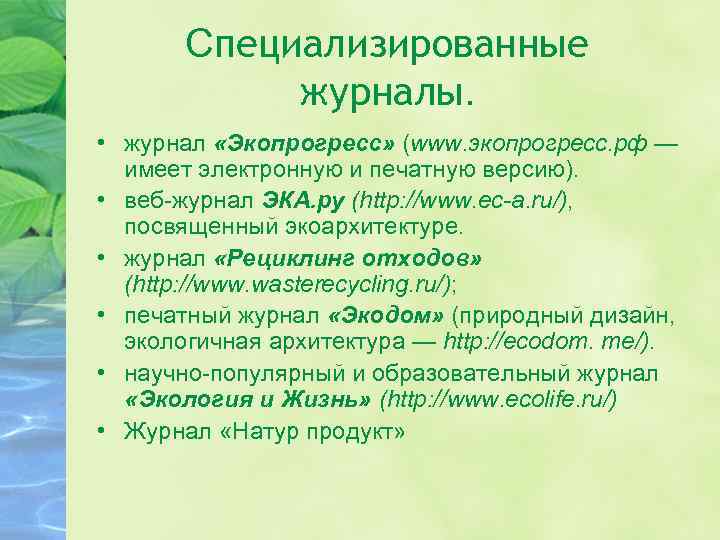 Специализированные журналы.

• журнал «Экопрогресс» (www.экопрогресс.рф — имеет электронную и печатную версию).
• веб-журнал ЭКА.ру (http://www.ec-a.ru/), посвященный экоархитектуре.
• журнал «Рециклинг отходов» (http://www.wasterecycling.ru/);
• печатный журнал «Экодом» (природный дизайн, экологичная архитектура — http://ecodom. me/).
• научно-популярный и образовательный журнал «Экология и Жизнь» (http://www.ecolife.ru/)
• Журнал «Натур продукт»